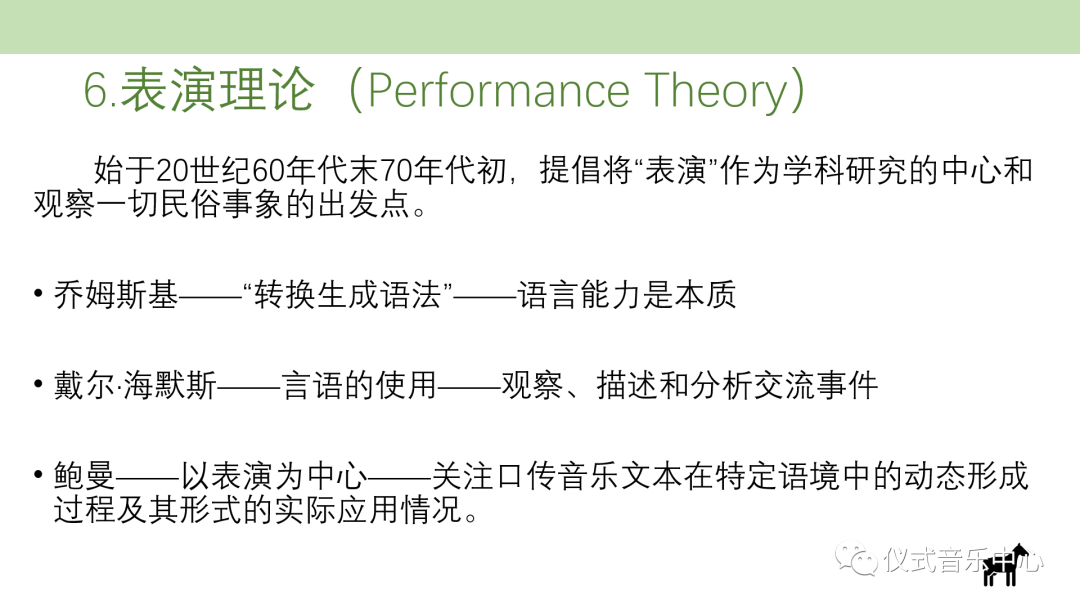 6.表演理论（Performance Theory）

始于20世纪60年代末70年代初，提倡将“表演”作为学科研究的中心和观察一切民俗事象的出发点。

• 乔姆斯基——“转换生成语法”——语言能力是本质

• 戴尔·海默斯——言语的使用——观察、描述和分析交流事件

• 鲍曼——以表演为中心——关注口传音乐文本在特定语境中的动态形成过程及其形式的实际应用情况。

仪式音乐中心